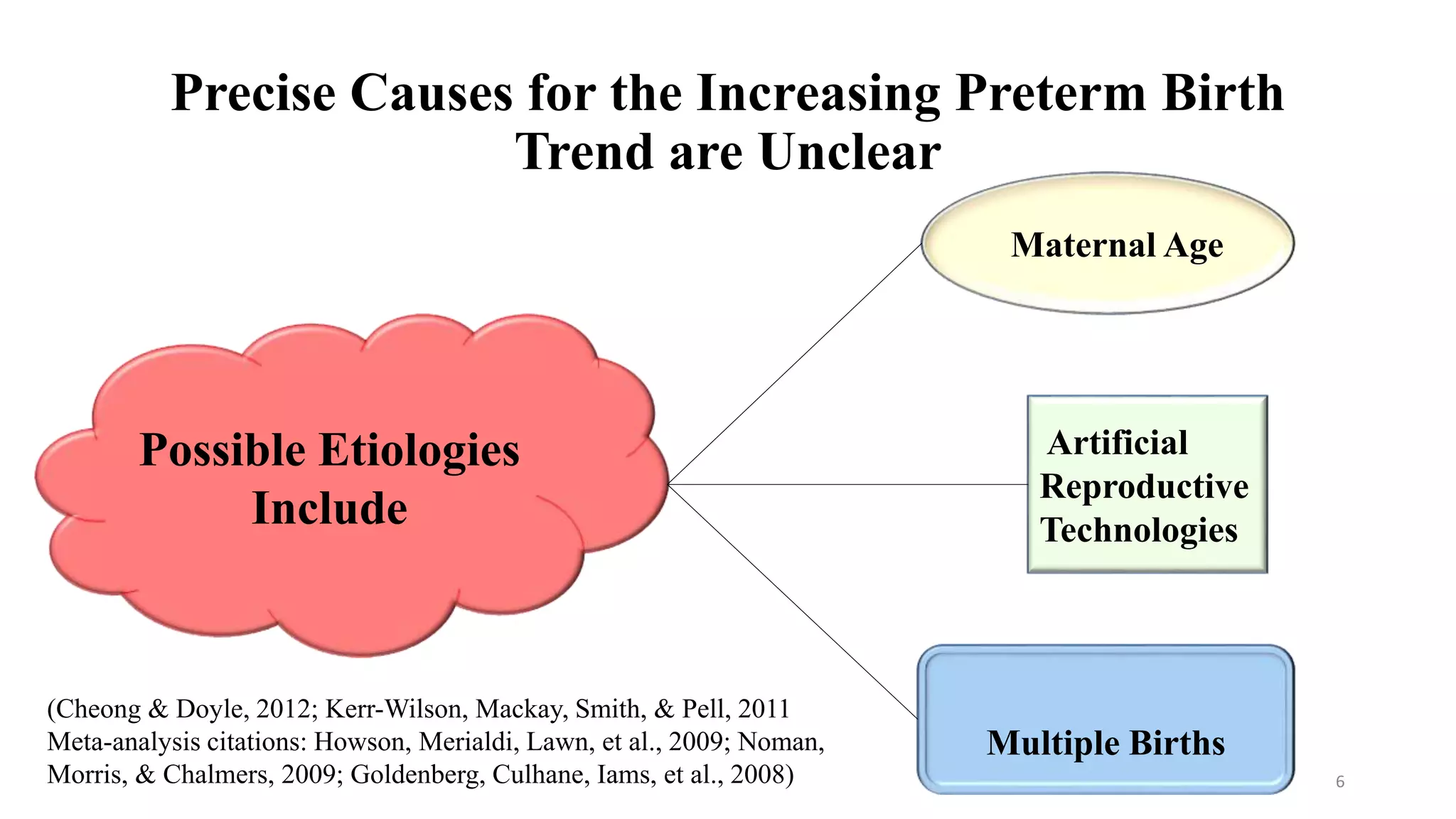 Precise Causes for the Increasing Preterm Birth Trend are Unclear

Possible Etiologies Include

Maternal Age

Artificial Reproductive Technologies

Multiple Births

(Cheong & Doyle, 2012; Kerr-Wilson, Mackay, Smith, & Pell, 2011 Meta-analysis citations: Howson, Merialdi, Lawn, et al., 2009; Noman, Morris, & Chalmers, 2009; Goldenberg, Culhane, Iams, et al., 2008)

6